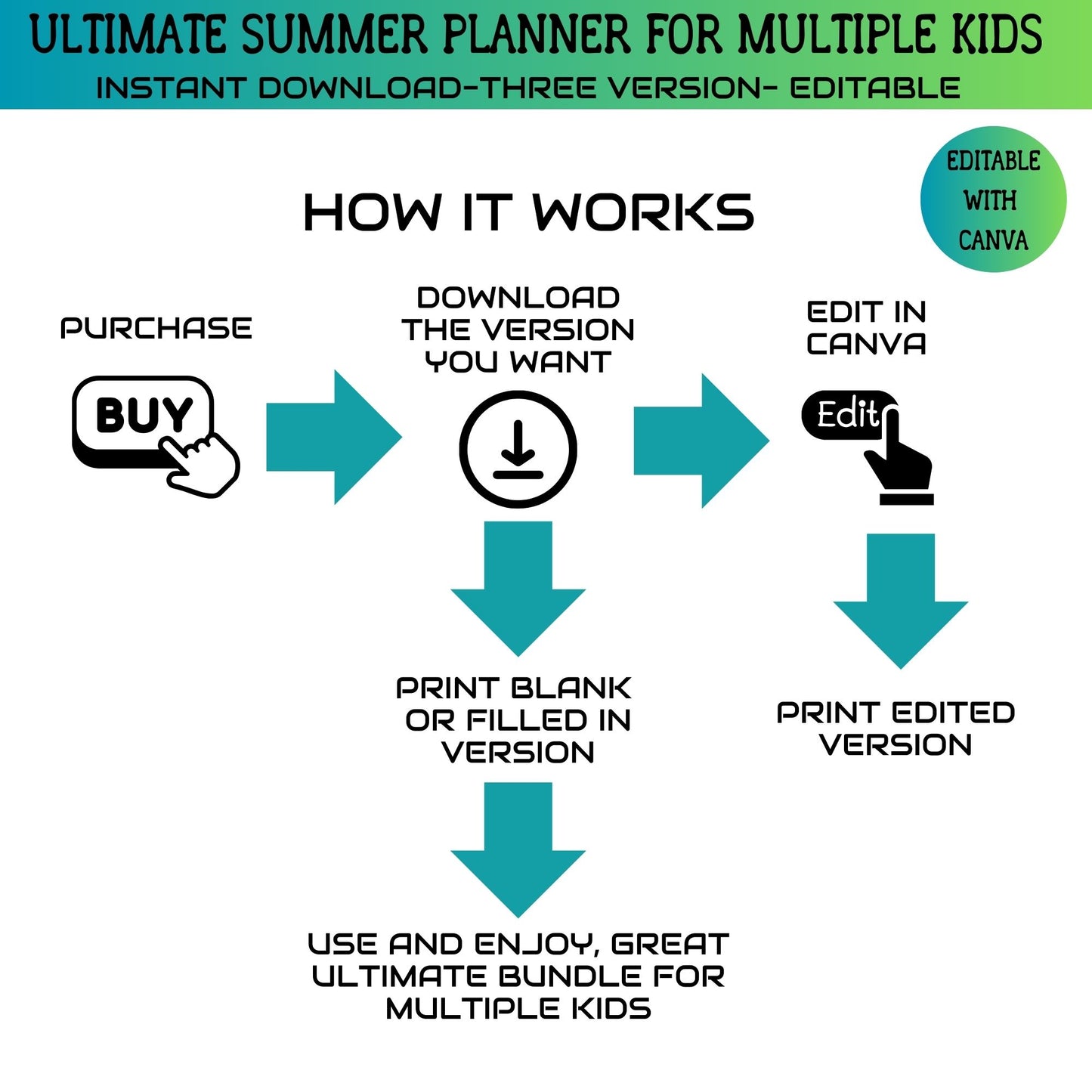 ULTIMATE SUMMER PLANNER FOR MULTIPLE KIDS
INSTANT DOWNLOAD-THREE VERSION- EDITABLE

EDITABLE WITH CANVA

HOW IT WORKS

PURCHASE

BUY

DOWNLOAD THE VERSION YOU WANT

EDIT IN CANVA

Edit

PRINT BLANK OR FILLED IN VERSION

PRINT EDITED VERSION

USE AND ENJOY, GREAT ULTIMATE BUNDLE FOR MULTIPLE KIDS